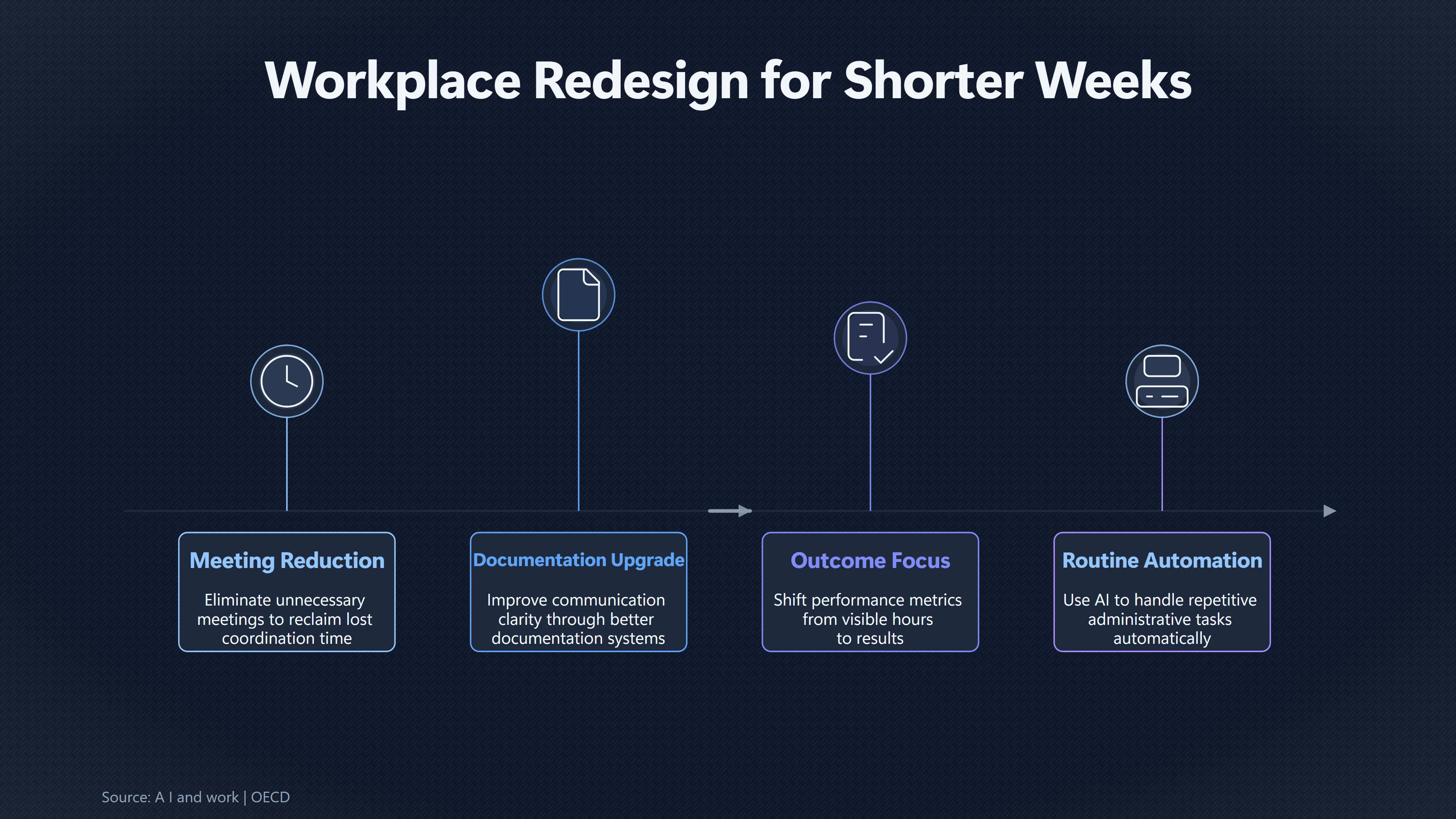 Workplace Redesign for Shorter Weeks

Meeting Reduction

Eliminate unnecessary meetings to reclaim lost coordination time

Documentation Upgrade

Improve communication clarity through better documentation systems

Outcome Focus

Shift performance metrics from visible hours to results

Routine Automation

Use AI to handle repetitive administrative tasks automatically

Source: A I and work | OECD